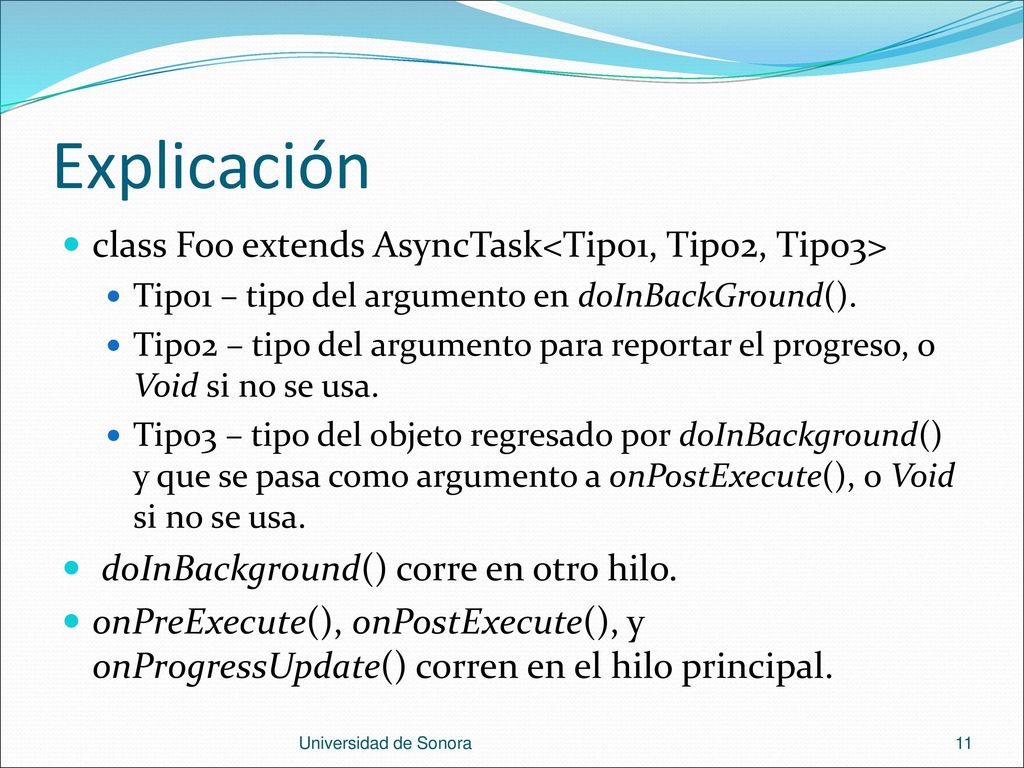 Explicación

class Foo extends AsyncTask<Tipo1, Tipo2, Tipo3>

Tipo1 – tipo del argumento en doInBackGround().

Tipo2 – tipo del argumento para reportar el progreso, o Void si no se usa.

Tipo3 – tipo del objeto regresado por doInBackground() y que se pasa como argumento a onPostExecute(), o Void si no se usa.

doInBackground() corre en otro hilo.

onPreExecute(), onPostExecute(), y onProgressUpdate() corren en el hilo principal.

Universidad de Sonora

11